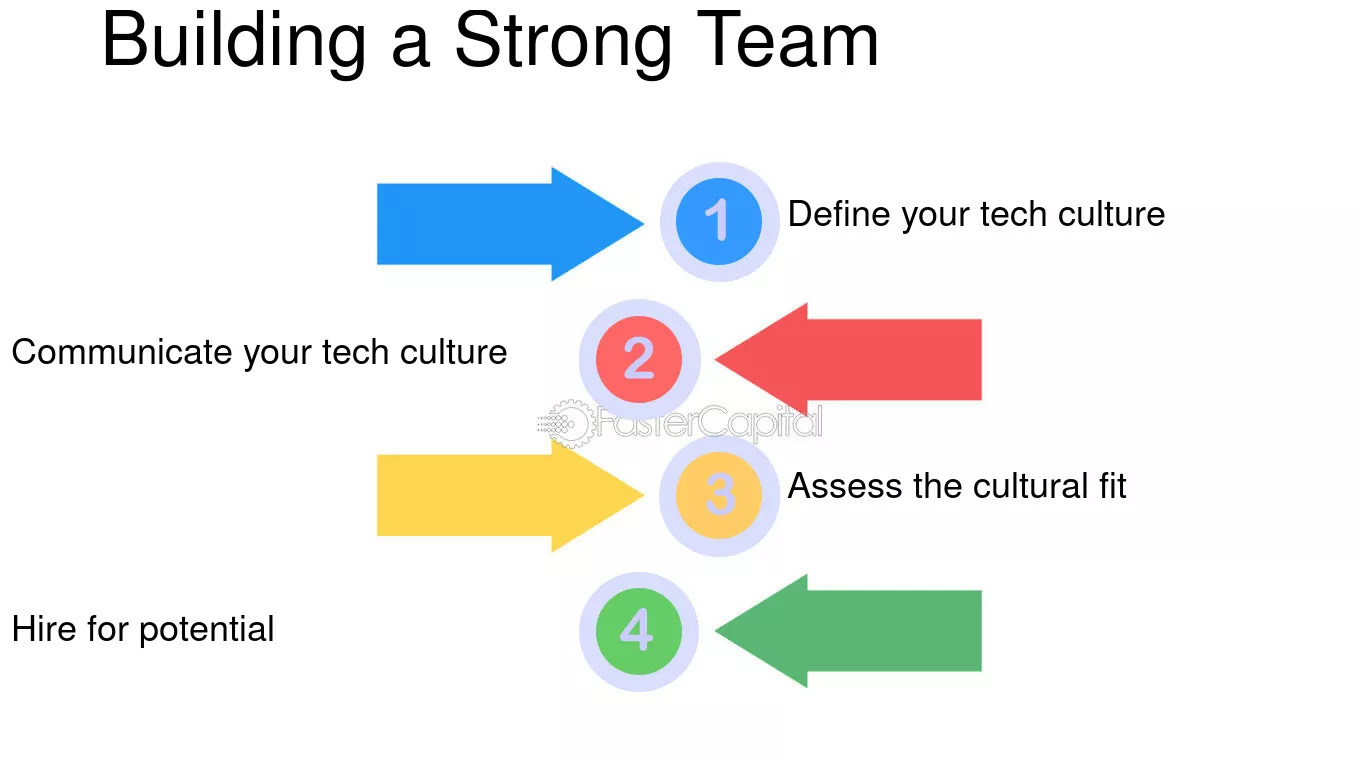 Building a Strong Team

1 Define your tech culture

Communicate your tech culture 2

3 Assess the cultural fit

Hire for potential 4

FasterCapital